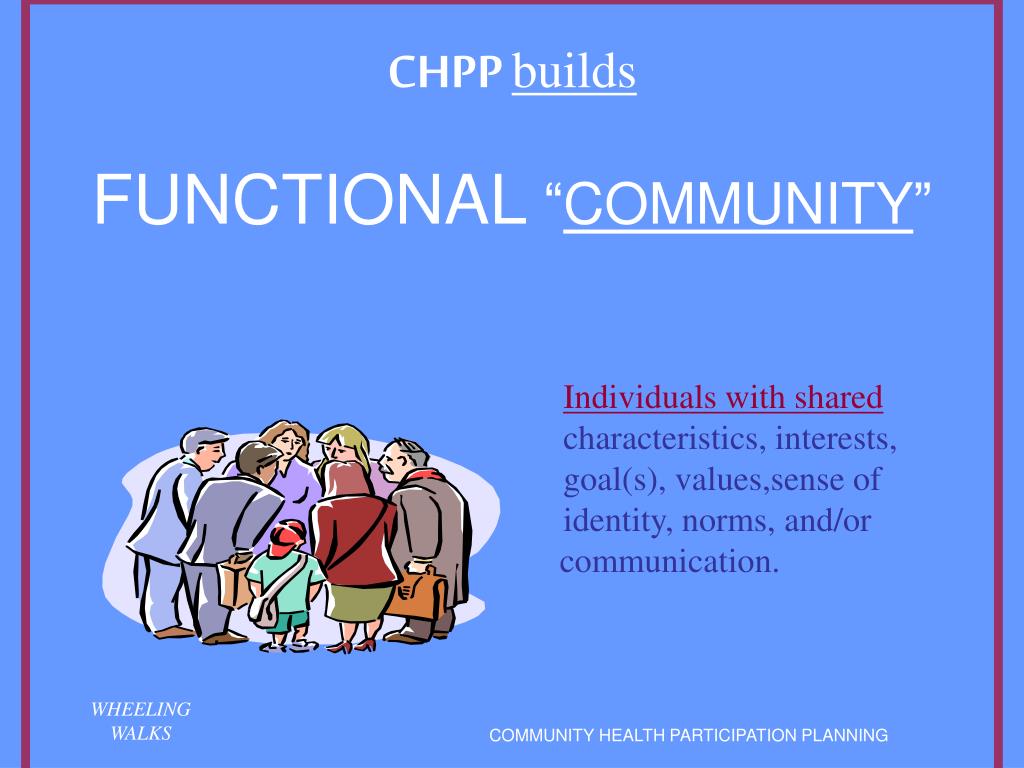 CHPP builds

FUNCTIONAL “COMMUNITY”

Individuals with shared characteristics, interests, goal(s), values,sense of identity, norms, and/or communication.

WHEELING WALKS

COMMUNITY HEALTH PARTICIPATION PLANNING